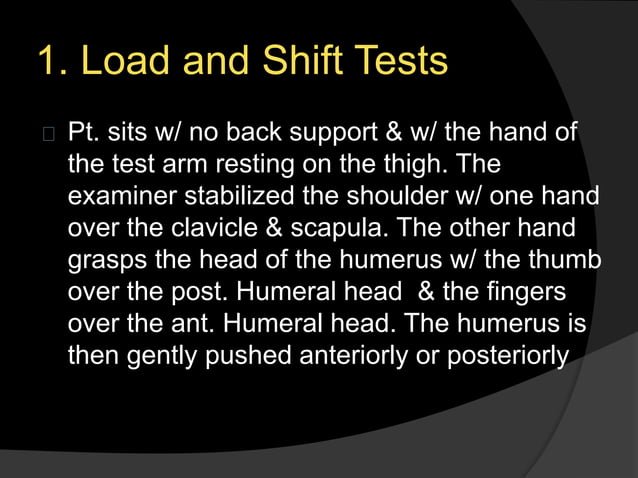 1. Load and Shift Tests

Pt. sits w/ no back support & w/ the hand of the test arm resting on the thigh. The examiner stabilized the shoulder w/ one hand over the clavicle & scapula. The other hand grasps the head of the humerus w/ the thumb over the post. Humeral head & the fingers over the ant. Humeral head. The humerus is then gently pushed anteriorly or posteriorly